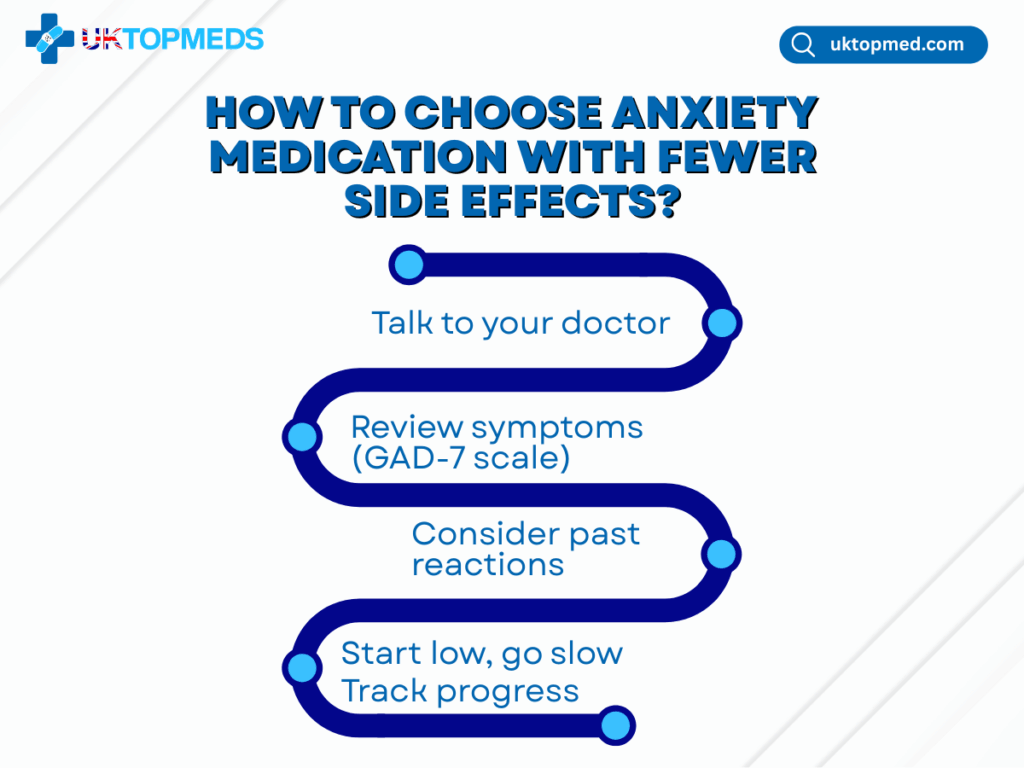 UKTOPMEDS

uktopmed.com

HOW TO CHOOSE ANXIETY MEDICATION WITH FEWER SIDE EFFECTS?

Talk to your doctor

Review symptoms (GAD-7 scale)

Consider past reactions

Start low, go slow
Track progress